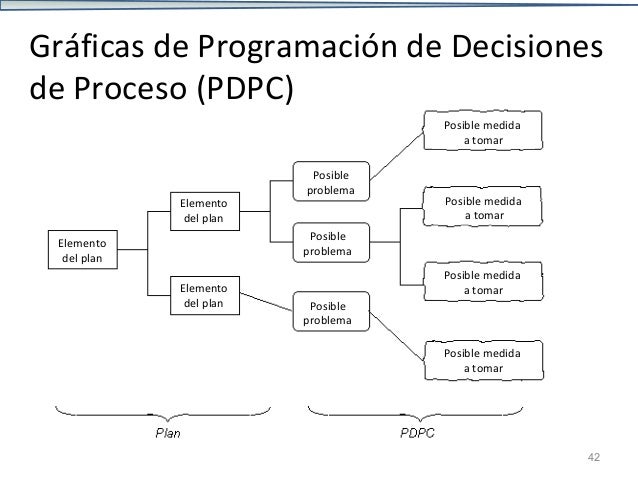 Gráficas de Programación de Decisiones de Proceso (PDPC)

Elemento del plan

Elemento del plan

Elemento del plan

Posible problema

Posible problema

Posible problema

Posible medida a tomar

Posible medida a tomar

Posible medida a tomar

Posible medida a tomar

Plan

PDPC

42